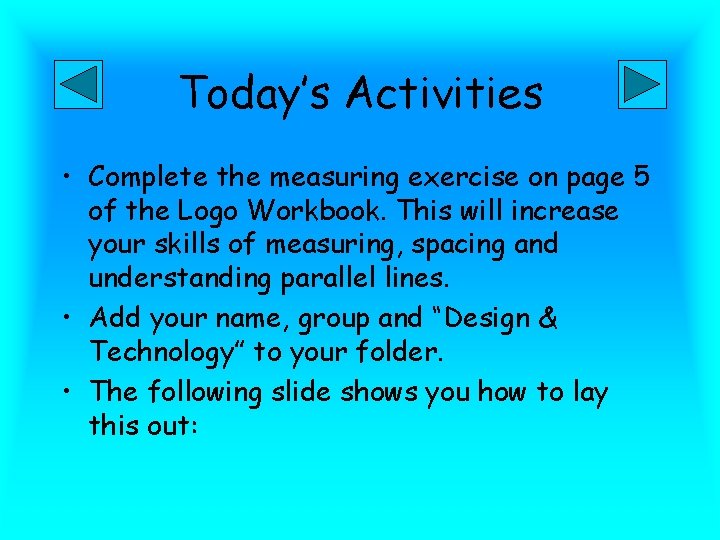 Today's Activities

• Complete the measuring exercise on page 5 of the Logo Workbook. This will increase your skills of measuring, spacing and understanding parallel lines.

• Add your name, group and "Design & Technology" to your folder.

• The following slide shows you how to lay this out: